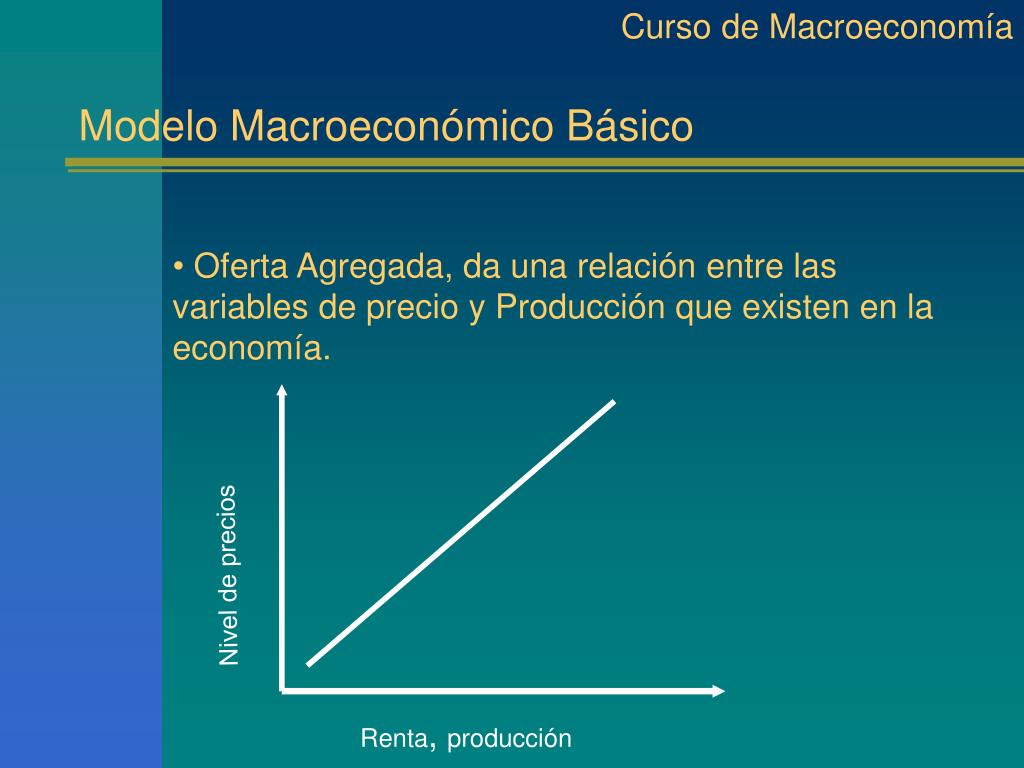 Curso de Macroeconomía

Modelo Macroeconómico Básico

• Oferta Agregada, da una relación entre las variables de precio y Producción que existen en la economía.

Nivel de precios

Renta, producción